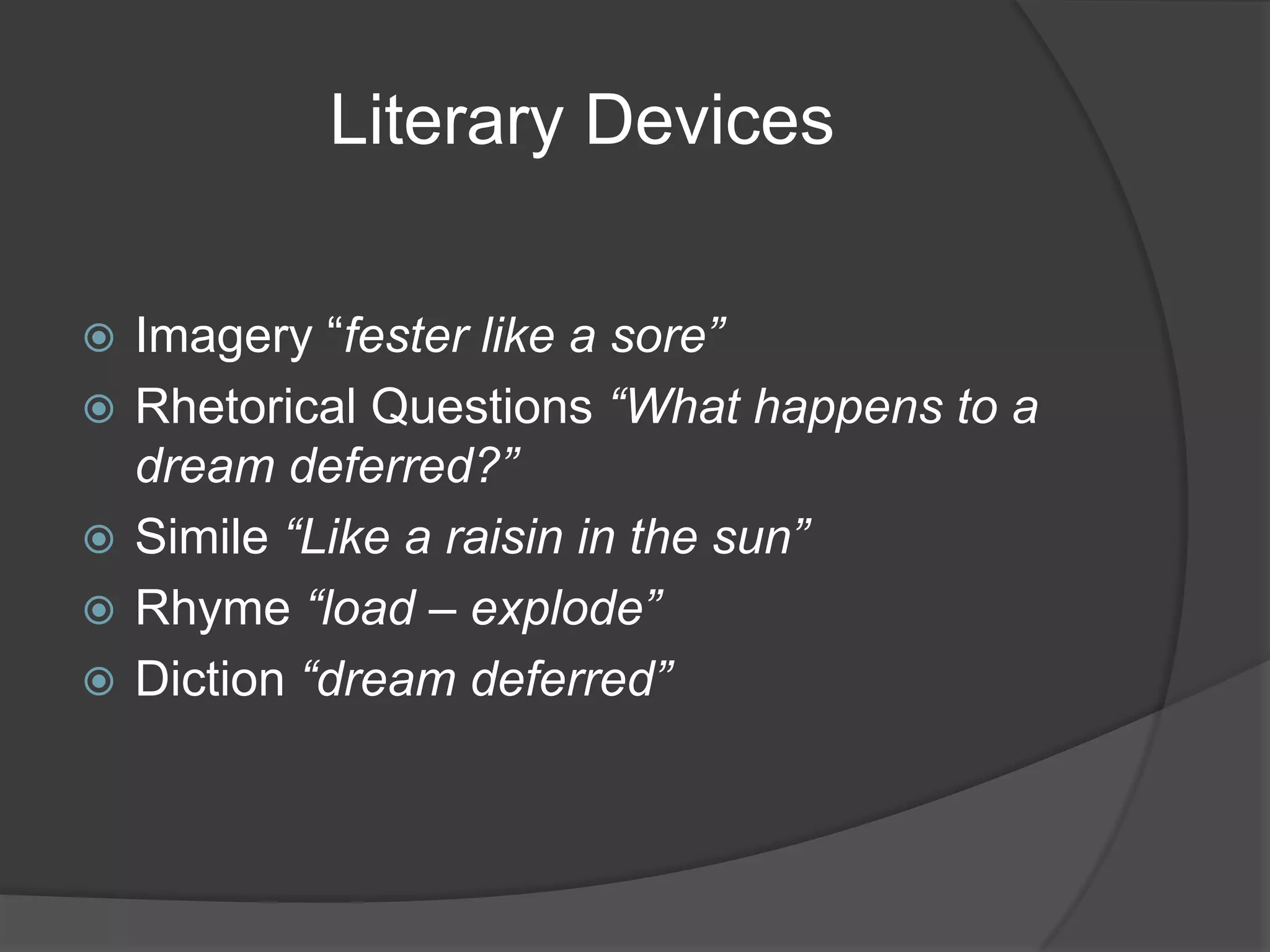 Literary Devices

• Imagery "fester like a sore"
• Rhetorical Questions "What happens to a dream deferred?"
• Simile "Like a raisin in the sun"
• Rhyme "load – explode"
• Diction "dream deferred"